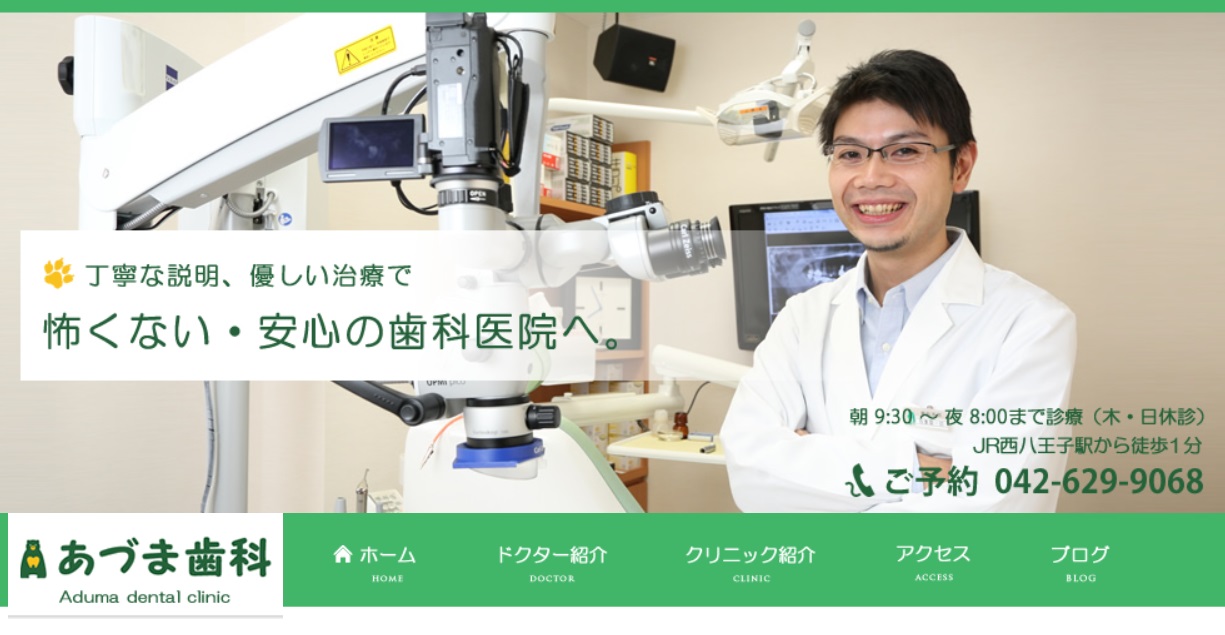 丁寧な説明、優しい治療で
怖くない・安心の歯科医院へ。

朝 9:30 ～ 夜 8:00まで診療（木・日休診）
JR西八王子駅から徒歩1分
ご予約 042-629-9068

あづま歯科
Aduma dental clinic

ホーム
HOME
ドクター紹介
DOCTOR
クリニック紹介
CLINIC
アクセス
ACCESS
ブログ
BLOG